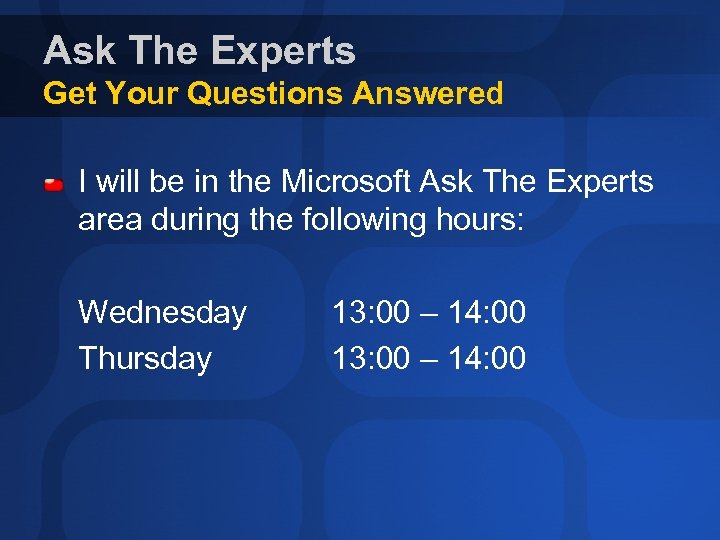 Ask The Experts
Get Your Questions Answered

I will be in the Microsoft Ask The Experts area during the following hours:

Wednesday 13:00 – 14:00
Thursday 13:00 – 14:00